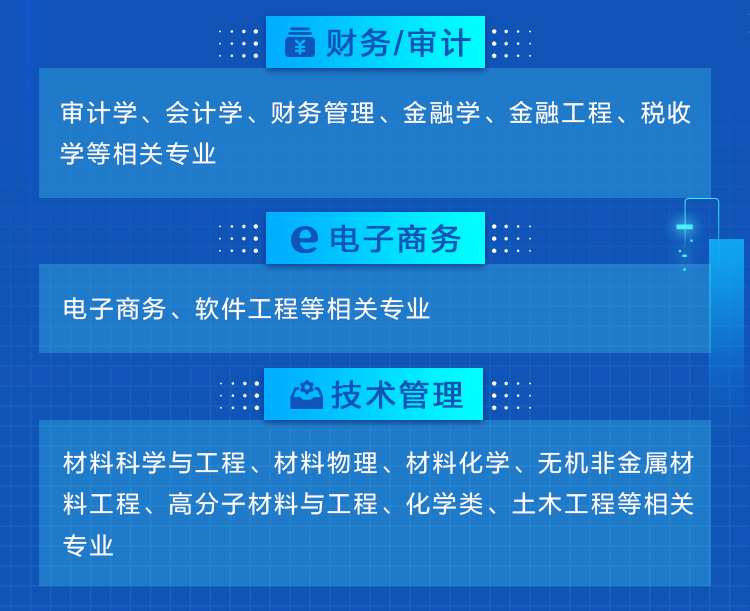 财务/审计

审计学、会计学、财务管理、金融学、金融工程、税收学等相关专业

电子商务

电子商务、软件工程等相关专业

技术管理

材料科学与工程、材料物理、材料化学、无机非金属材料工程、高分子材料与工程、化学类、土木工程等相关专业